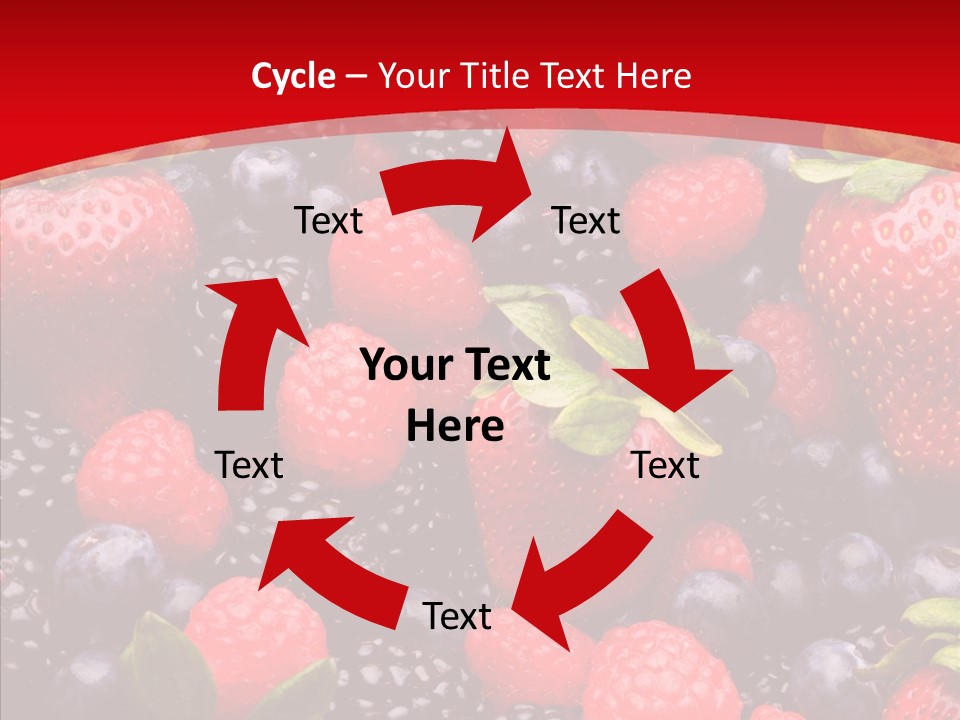 Cycle – Your Title Text Here

Text

Text

Your Text Here

Text

Text

Text